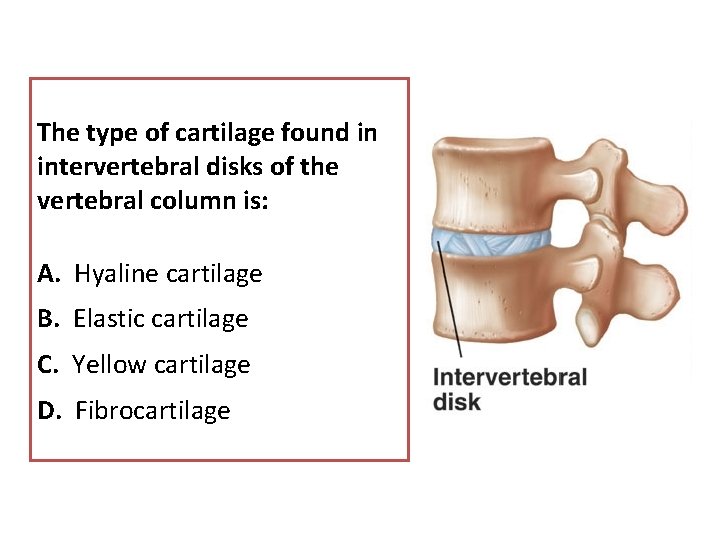 The type of cartilage found in intervertebral disks of the vertebral column is:

A. Hyaline cartilage

B. Elastic cartilage

C. Yellow cartilage

D. Fibrocartilage

Intervertebral disk